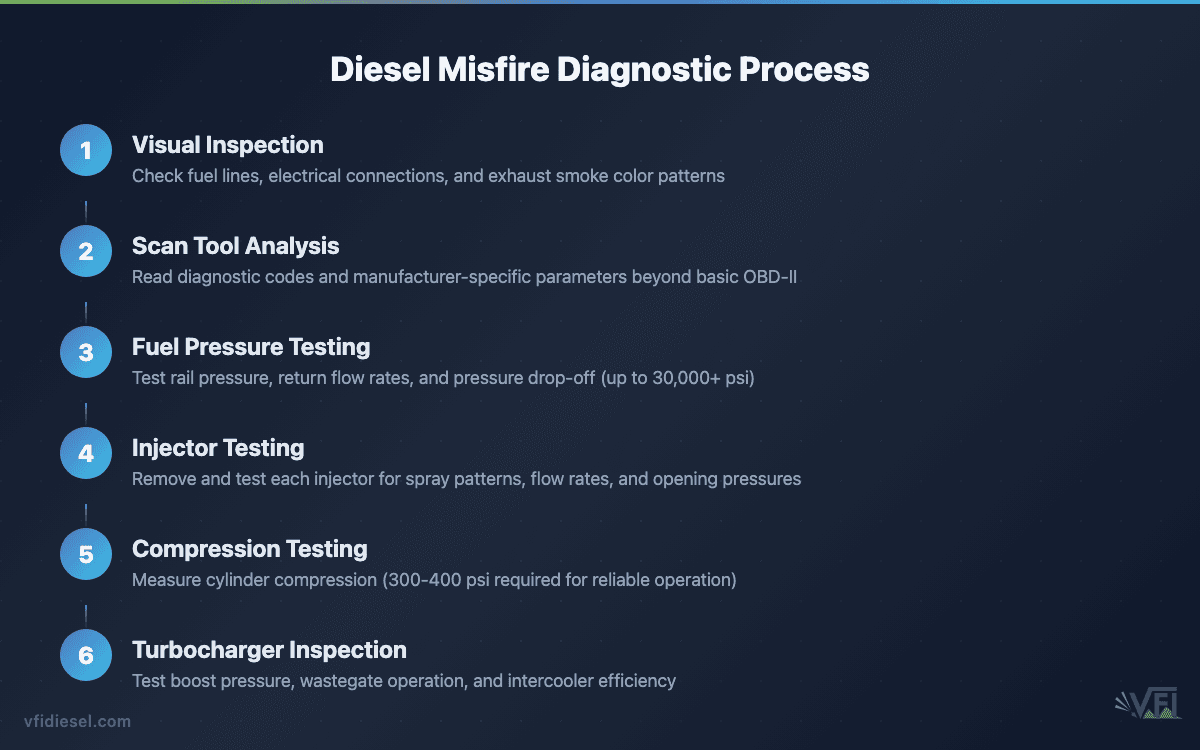 Diesel Misfire Diagnostic Process

1
Visual Inspection
Check fuel lines, electrical connections, and exhaust smoke color patterns

2
Scan Tool Analysis
Read diagnostic codes and manufacturer-specific parameters beyond basic OBD-II

3
Fuel Pressure Testing
Test rail pressure, return flow rates, and pressure drop-off (up to 30,000+ psi)

4
Injector Testing
Remove and test each injector for spray patterns, flow rates, and opening pressures

5
Compression Testing
Measure cylinder compression (300-400 psi required for reliable operation)

6
Turbocharger Inspection
Test boost pressure, wastegate operation, and intercooler efficiency

vfidiesel.com

VFI